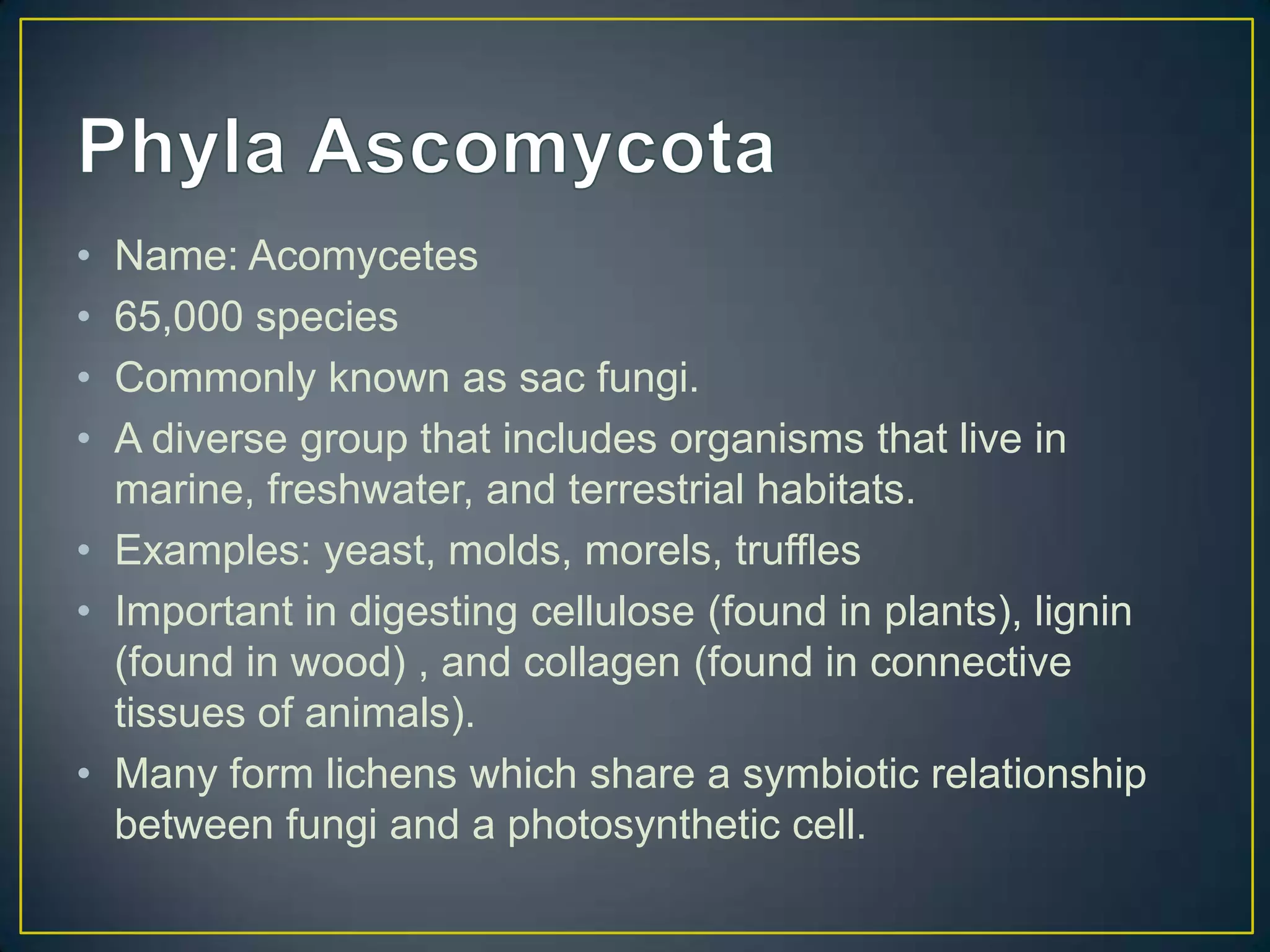 Phyla Ascomycota

• Name: Acomycetes
• 65,000 species
• Commonly known as sac fungi.
• A diverse group that includes organisms that live in marine, freshwater, and terrestrial habitats.
• Examples: yeast, molds, morels, truffles
• Important in digesting cellulose (found in plants), lignin (found in wood) , and collagen (found in connective tissues of animals).
• Many form lichens which share a symbiotic relationship between fungi and a photosynthetic cell.